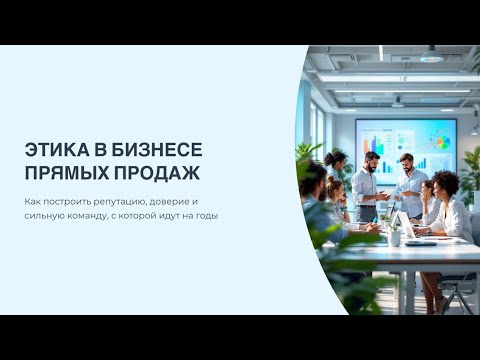 ЭТИКА В БИЗНЕСЕ ПРЯМЫХ ПРОДАЖ

Как построить репутацию, доверие и сильную команду, с которой идут на годы